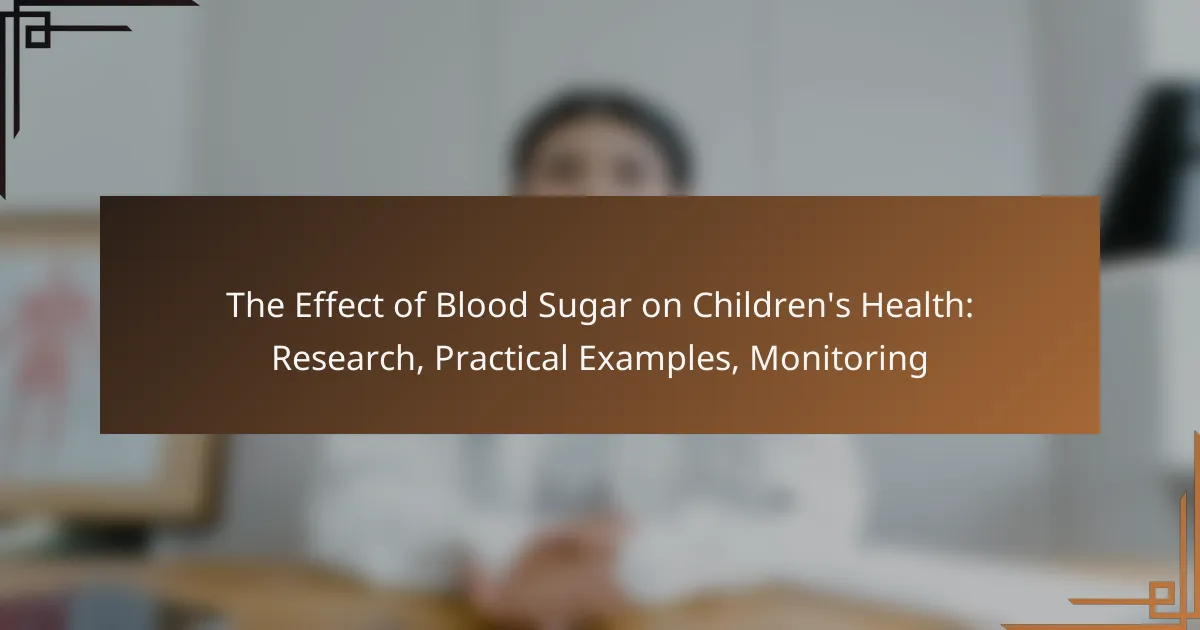 The Effect of Blood Sugar on Children's Health: Research, Practical Examples, Monitoring